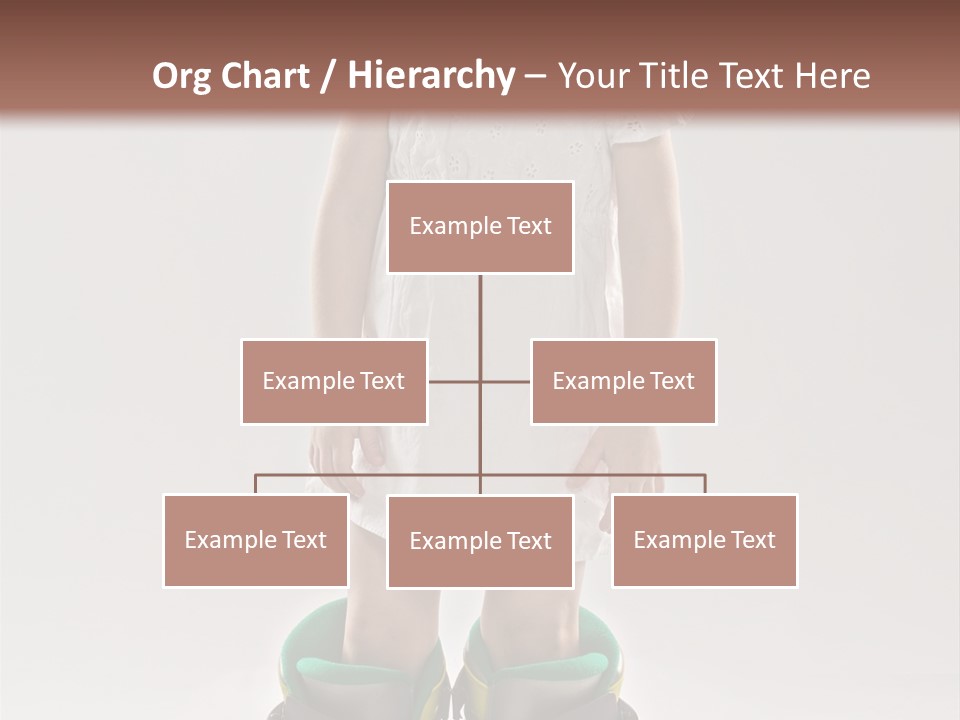 Org Chart / Hierarchy – Your Title Text Here

Example Text

Example Text

Example Text

Example Text

Example Text

Example Text